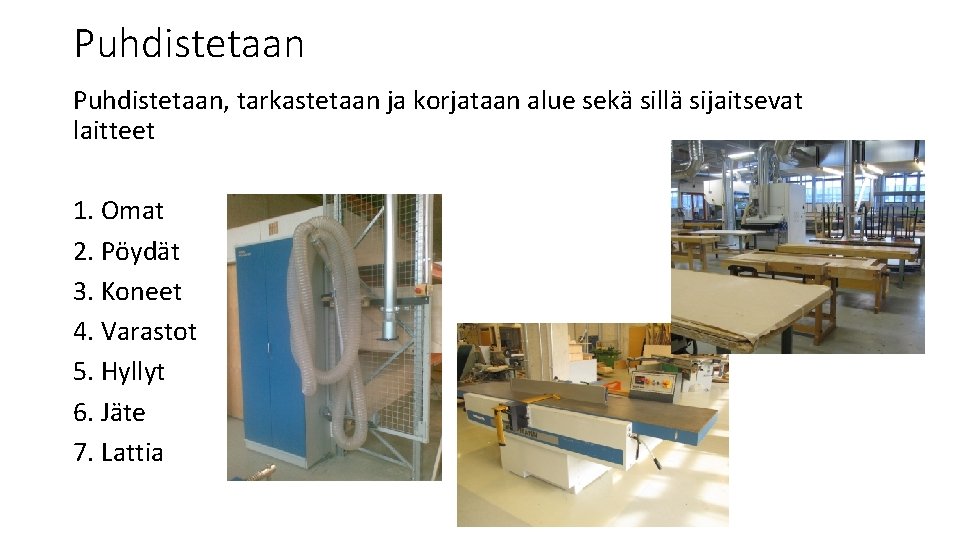 Puhdistetaan

Puhdistetaan, tarkastetaan ja korjataan alue sekä sillä sijaitsevat laitteet

1. Omat
2. Pöydät
3. Koneet
4. Varastot
5. Hyllyt
6. Jäte
7. Lattia